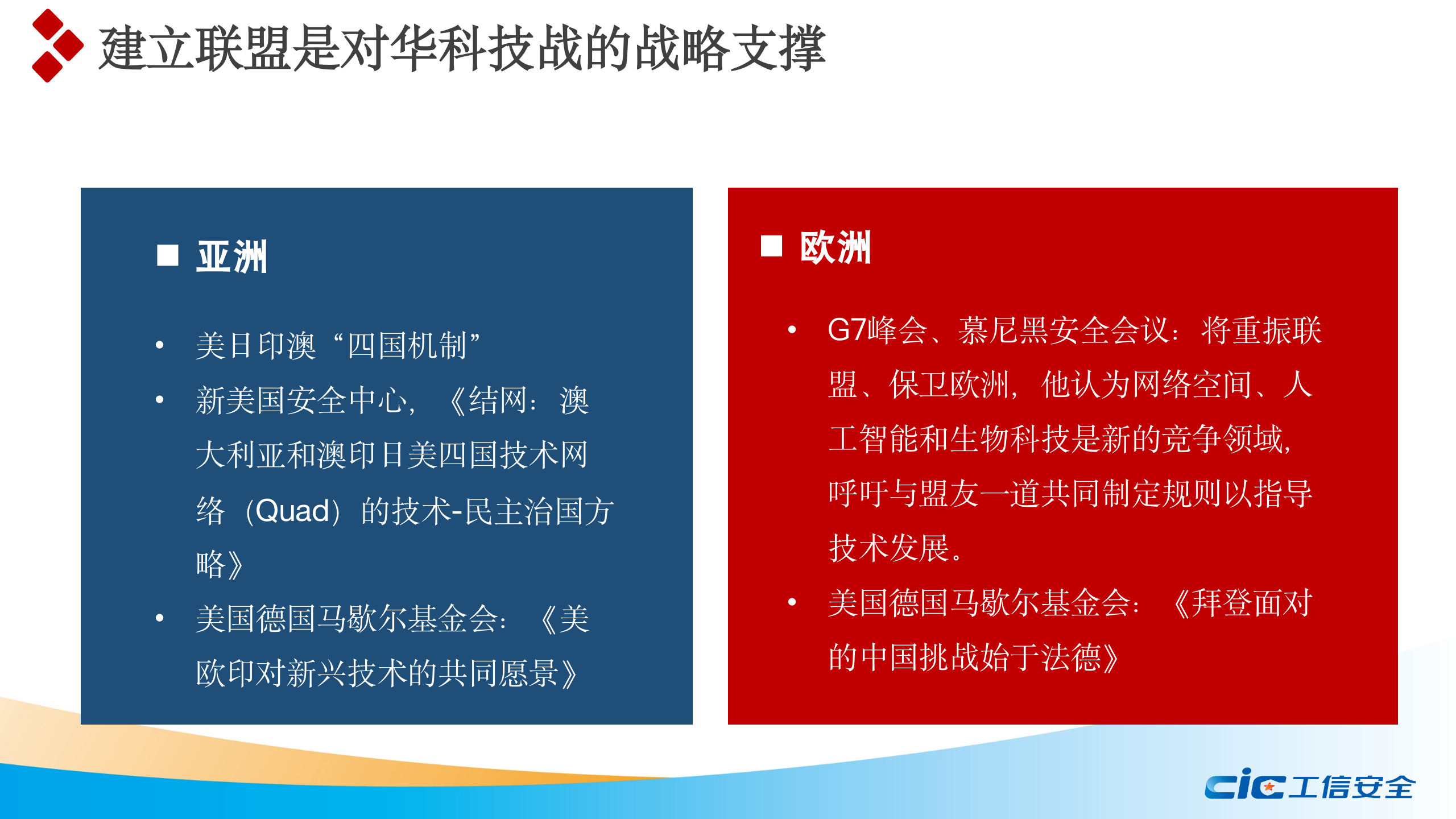 建立联盟是对华科技战的战略支撑

■ 亚洲

• 美日印澳“四国机制”
• 新美国安全中心，《结网：澳大利亚和澳印日美四国技术网络（Quad）的技术-民主治国方略》
• 美国德国马歇尔基金会：《美欧印对新兴技术的共同愿景》

■ 欧洲

• G7峰会、慕尼黑安全会议：将重振联盟、保卫欧洲，他认为网络空间、人工智能和生物科技是新的竞争领域，呼吁与盟友一道共同制定规则以指导技术发展。
• 美国德国马歇尔基金会：《拜登面对的中国挑战始于法德》

cic工信安全